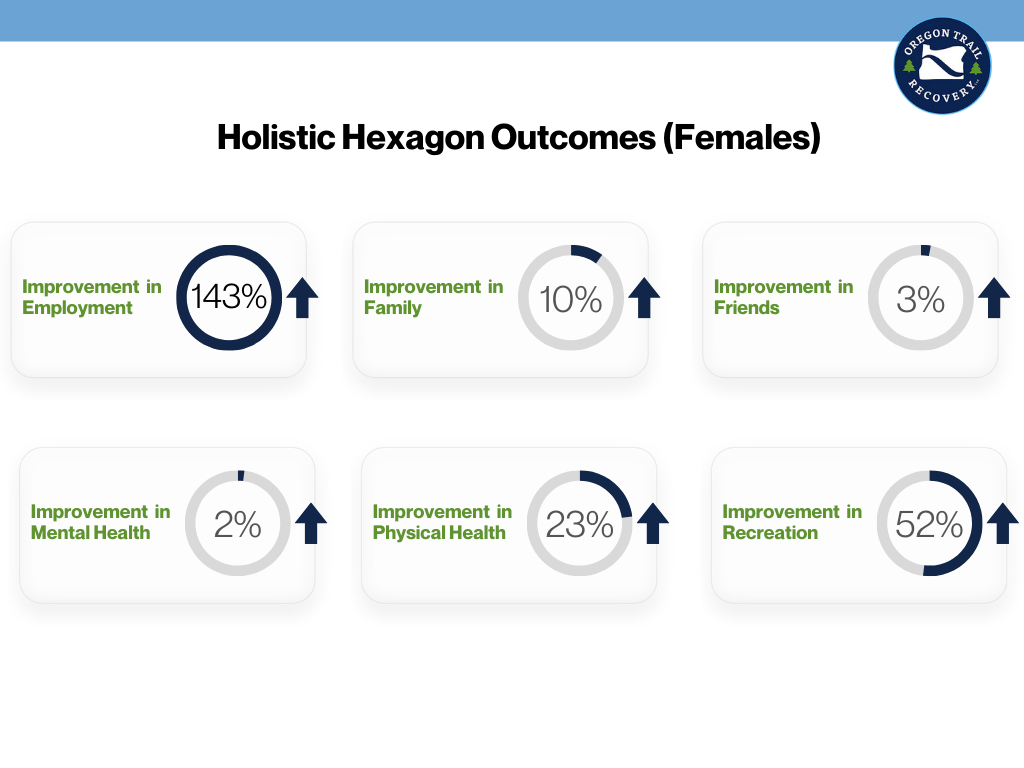 OREGON TRAIL RECOVERY

Holistic Hexagon Outcomes (Females)

Improvement in Employment
143%

Improvement in Family
10%

Improvement in Friends
3%

Improvement in Mental Health
2%

Improvement in Physical Health
23%

Improvement in Recreation
52%